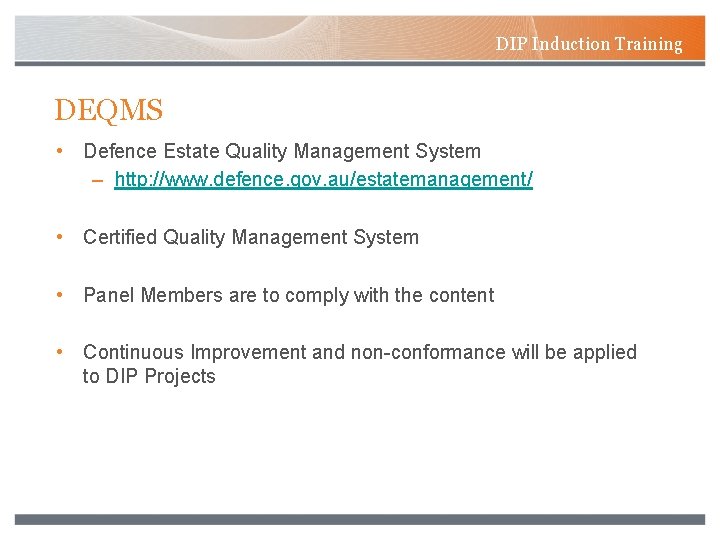 DIP Induction Training

DEQMS

• Defence Estate Quality Management System
  – http://www.defence.gov.au/estatemanagement/

• Certified Quality Management System

• Panel Members are to comply with the content

• Continuous Improvement and non-conformance will be applied to DIP Projects